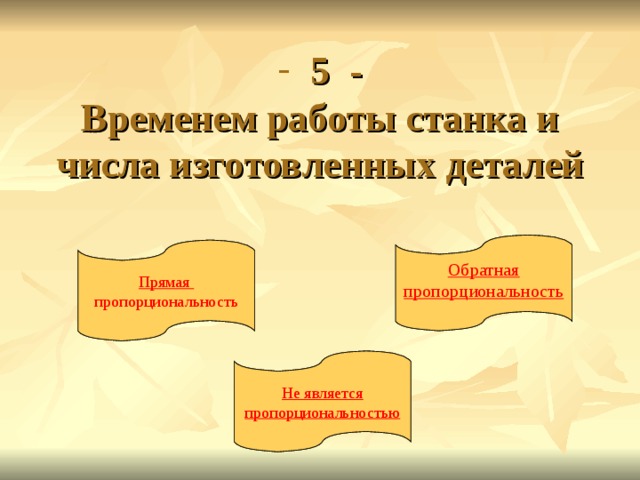 - 5 -
Временем работы станка и числа изготовленных деталей

Прямая пропорциональность

Обратная пропорциональность

Не является пропорциональностью